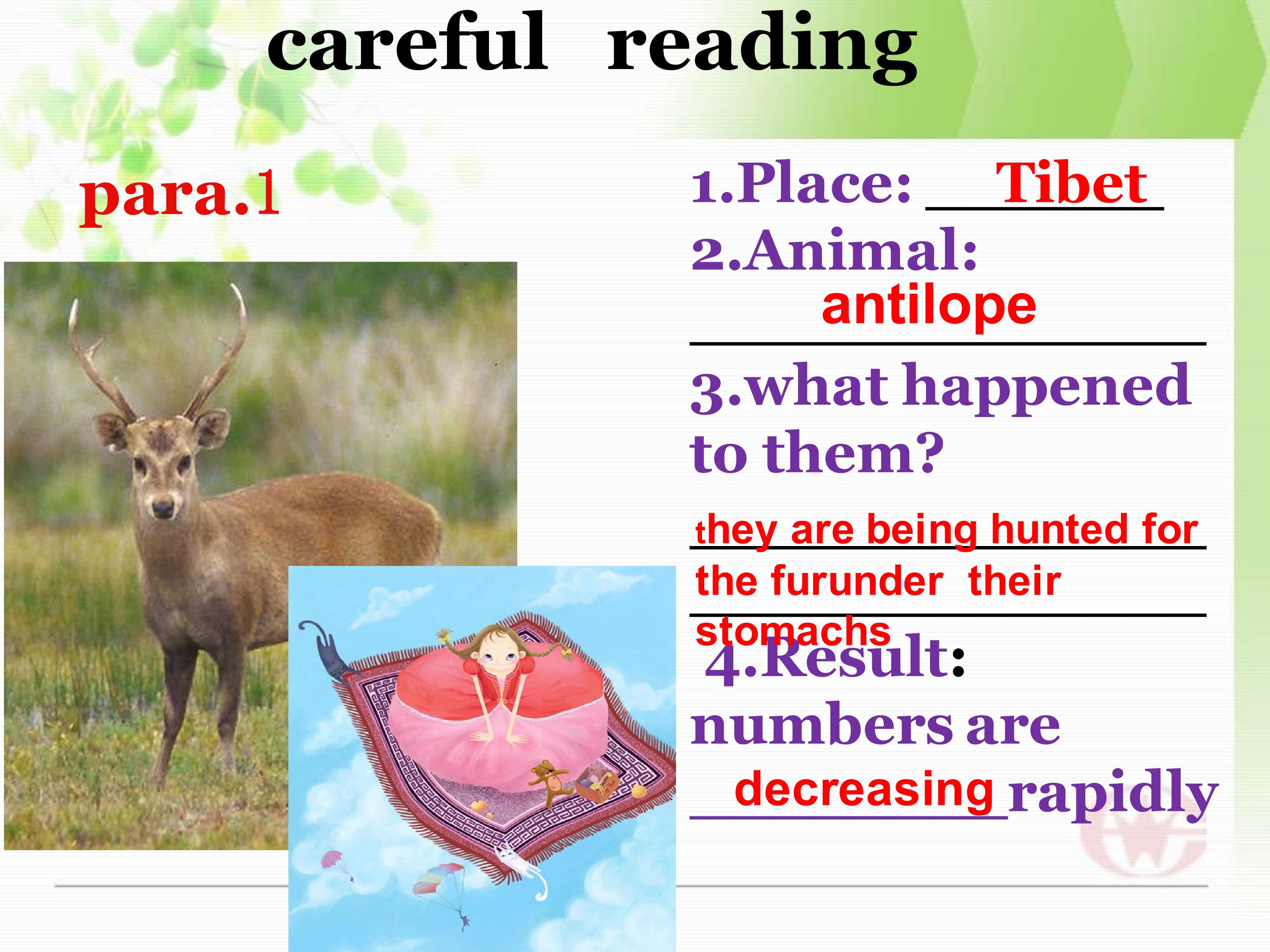 careful reading

para.1

1.Place: Tibet

2.Animal: antilope

3.what happened to them?

they are being hunted for the furunder their stomachs

4.Result: numbers are decreasing rapidly